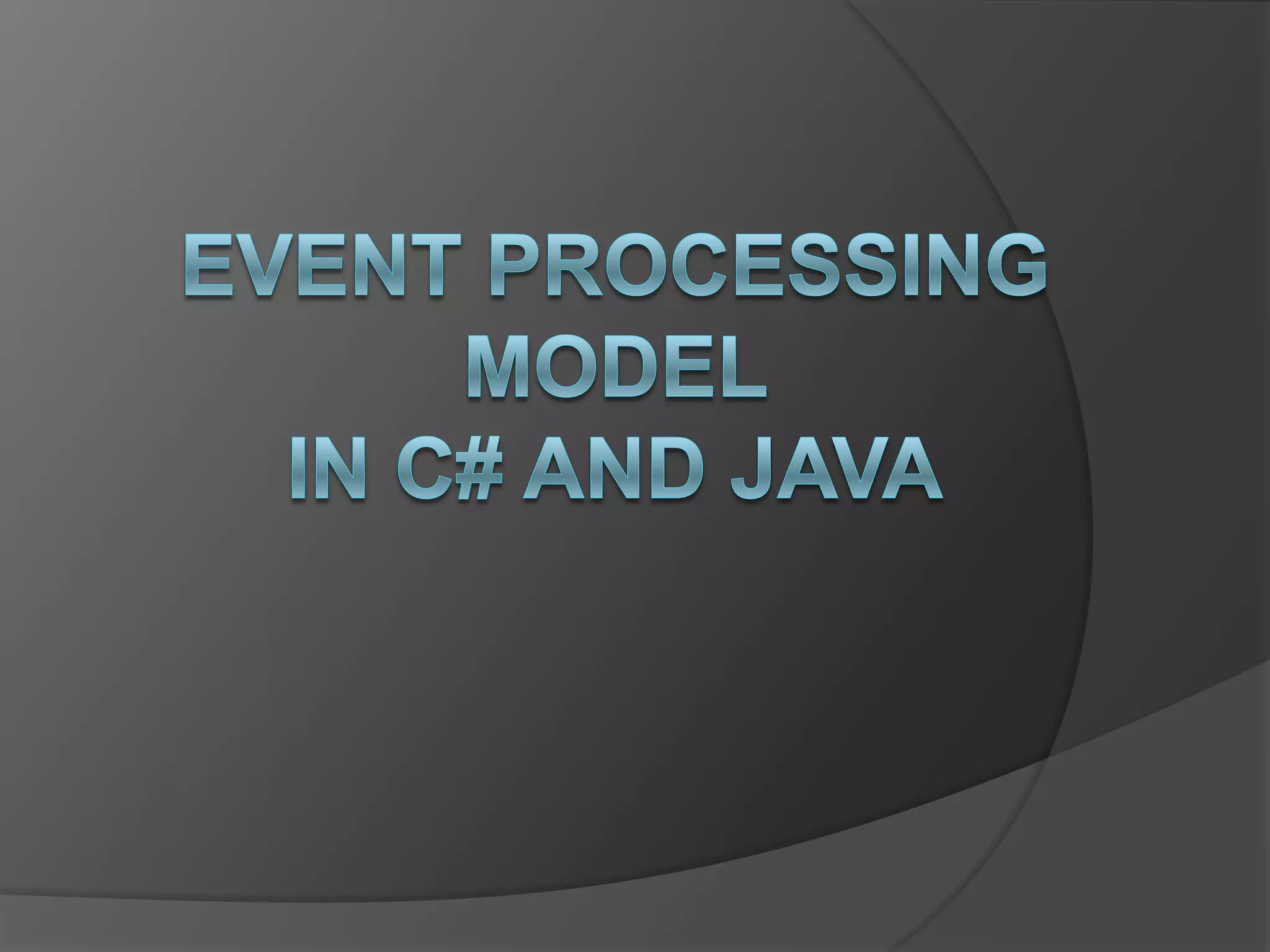 EVENT PROCESSING MODEL
IN C# AND JAVA